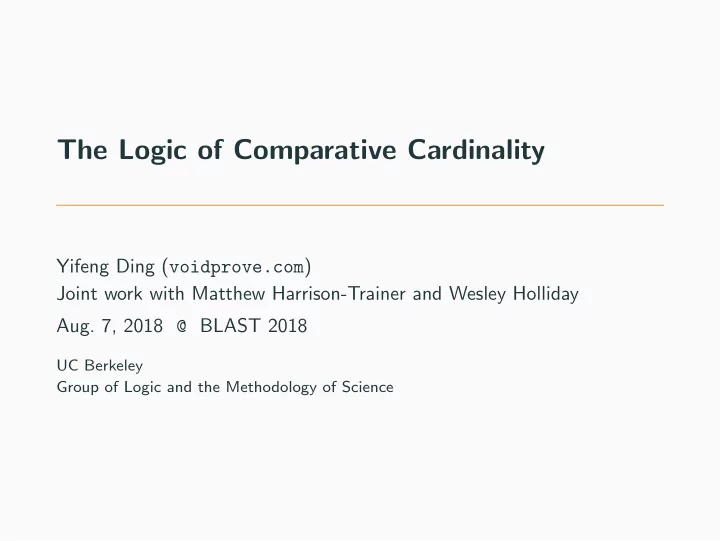 The Logic of Comparative Cardinality

Yifeng Ding (voidprove.com)
Joint work with Matthew Harrison-Trainer and Wesley Holliday
Aug. 7, 2018 @ BLAST 2018

UC Berkeley
Group of Logic and the Methodology of Science